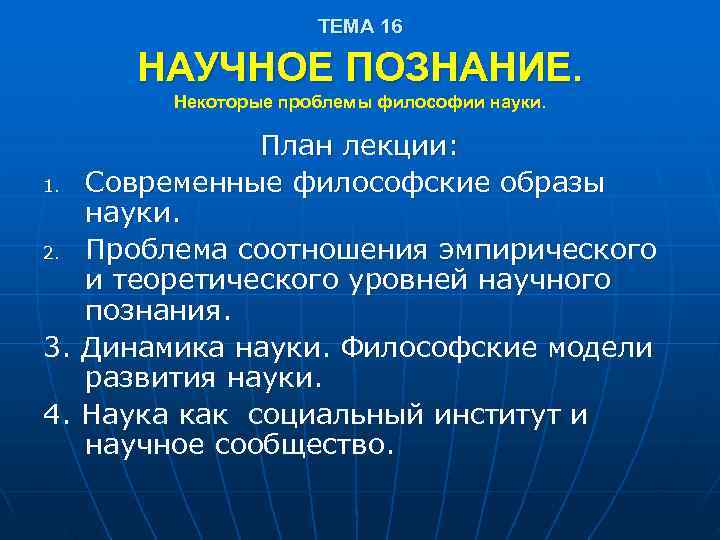 ТЕМА 16

НАУЧНОЕ ПОЗНАНИЕ.

Некоторые проблемы философии науки.

План лекции:

1. Современные философские образы науки.

2. Проблема соотношения эмпирического и теоретического уровней научного познания.

3. Динамика науки. Философские модели развития науки.

4. Наука как социальный институт и научное сообщество.